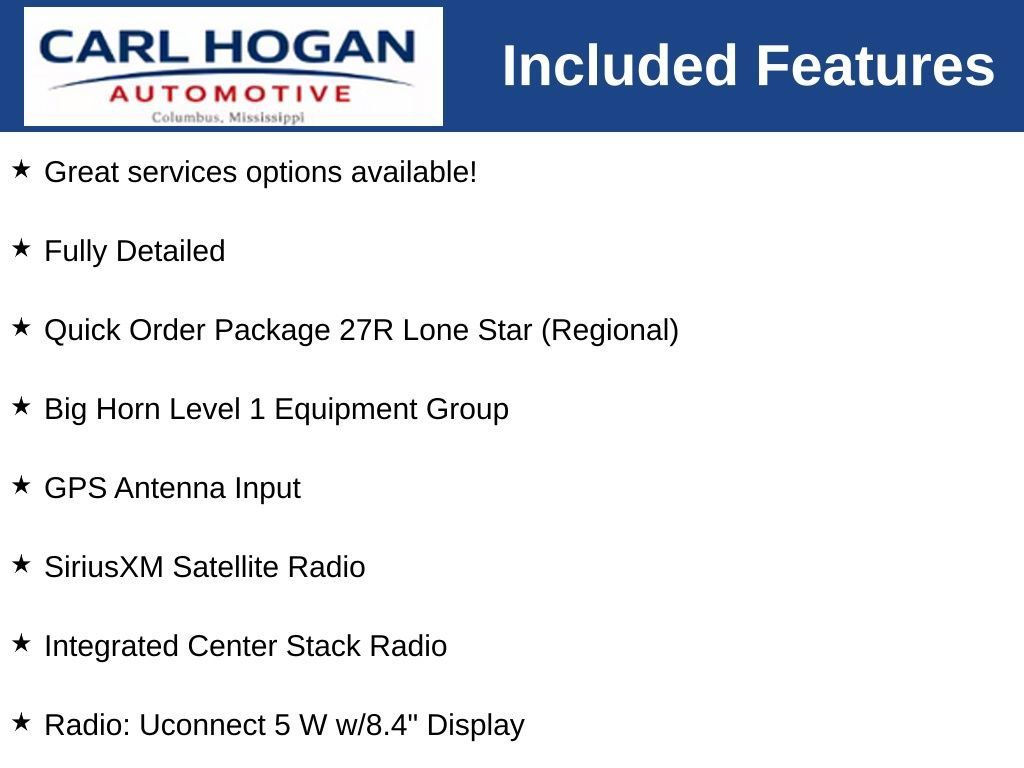 CARL HOGAN
AUTOMOTIVE
Columbus, Mississippi

Included Features

★ Great services options available!

★ Fully Detailed

★ Quick Order Package 27R Lone Star (Regional)

★ Big Horn Level 1 Equipment Group

★ GPS Antenna Input

★ SiriusXM Satellite Radio

★ Integrated Center Stack Radio

★ Radio: Uconnect 5 W w/8.4" Display